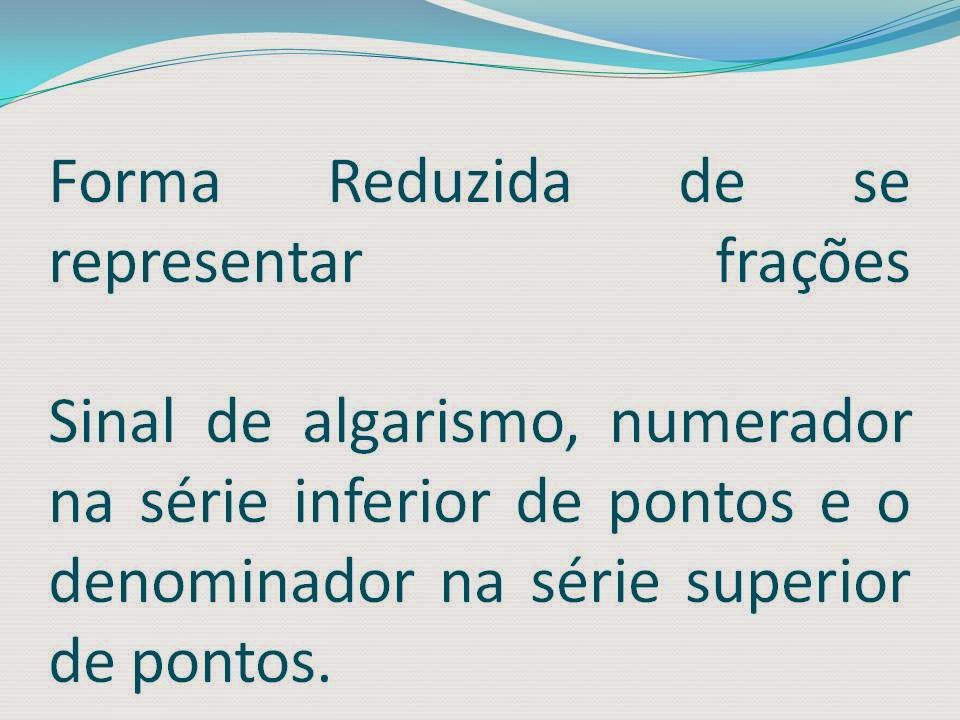 Forma Reduzida de se representar frações

Sinal de algarismo, numerador na série inferior de pontos e o denominador na série superior de pontos.